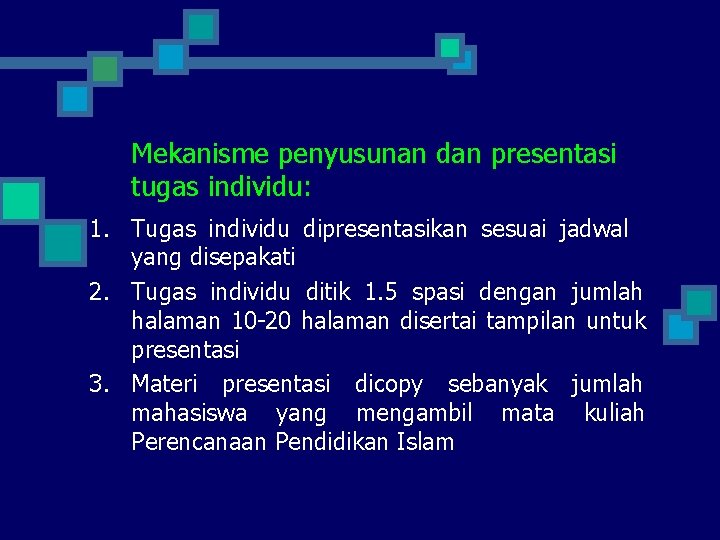 Mekanisme penyusunan dan presentasi tugas individu:

1. Tugas individu dipresentasikan sesuai jadwal yang disepakati
2. Tugas individu ditik 1.5 spasi dengan jumlah halaman 10-20 halaman disertai tampilan untuk presentasi
3. Materi presentasi dicopy sebanyak jumlah mahasiswa yang mengambil mata kuliah Perencanaan Pendidikan Islam